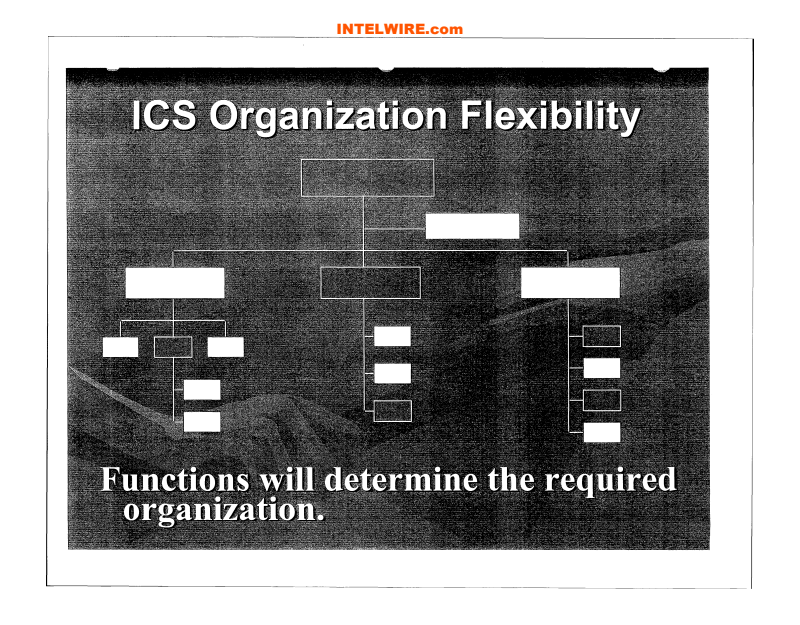 INTELWIRE.com

ICS Organization Flexibility

Functions will determine the required organization.